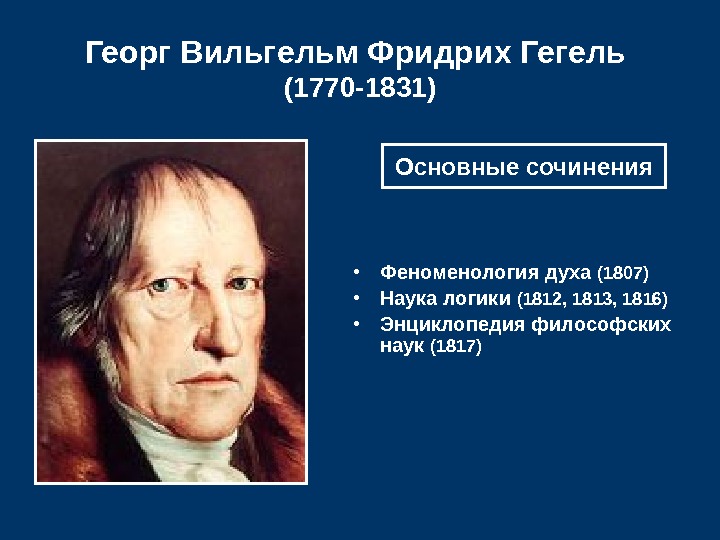 Георг Вильгельм Фридрих Гегель
(1770-1831)

Основные сочинения

• Феноменология духа (1807)
• Наука логики (1812, 1813, 1816)
• Энциклопедия философских наук (1817)